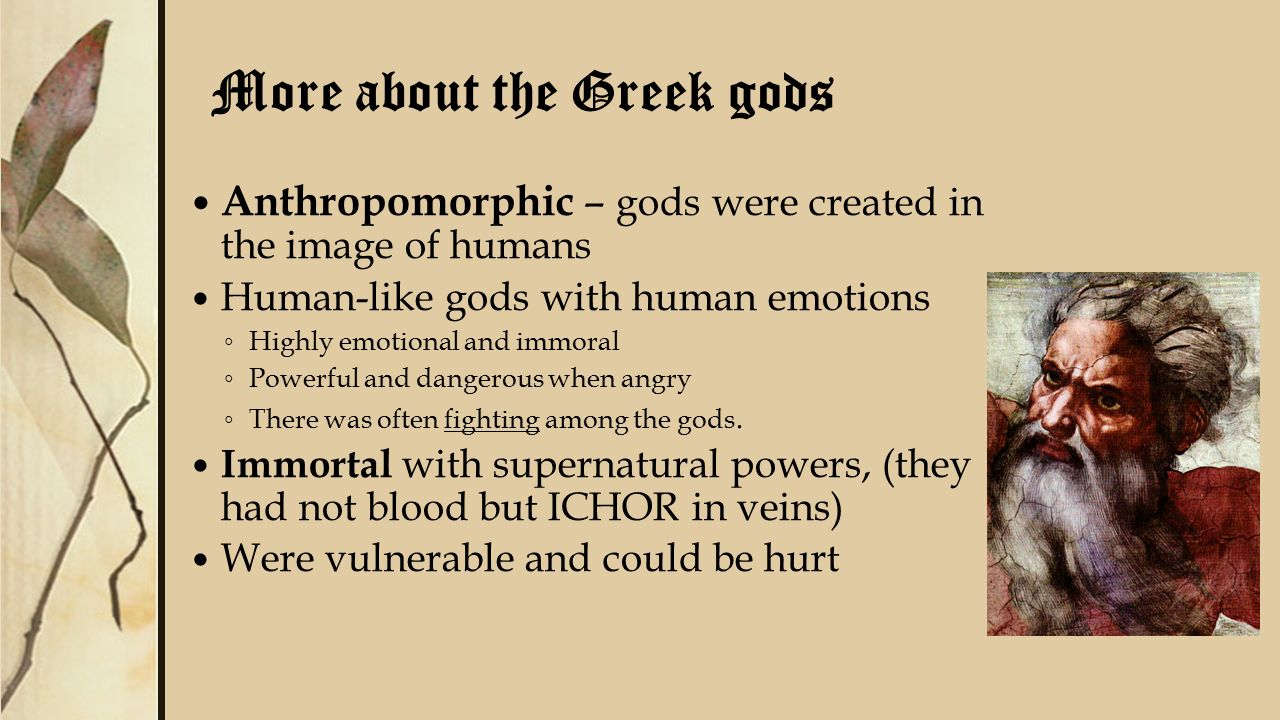 More about the Greek gods

• Anthropomorphic – gods were created in the image of humans

• Human-like gods with human emotions
◦ Highly emotional and immoral
◦ Powerful and dangerous when angry
◦ There was often fighting among the gods.

• Immortal with supernatural powers, (they had not blood but ICHOR in veins)

• Were vulnerable and could be hurt